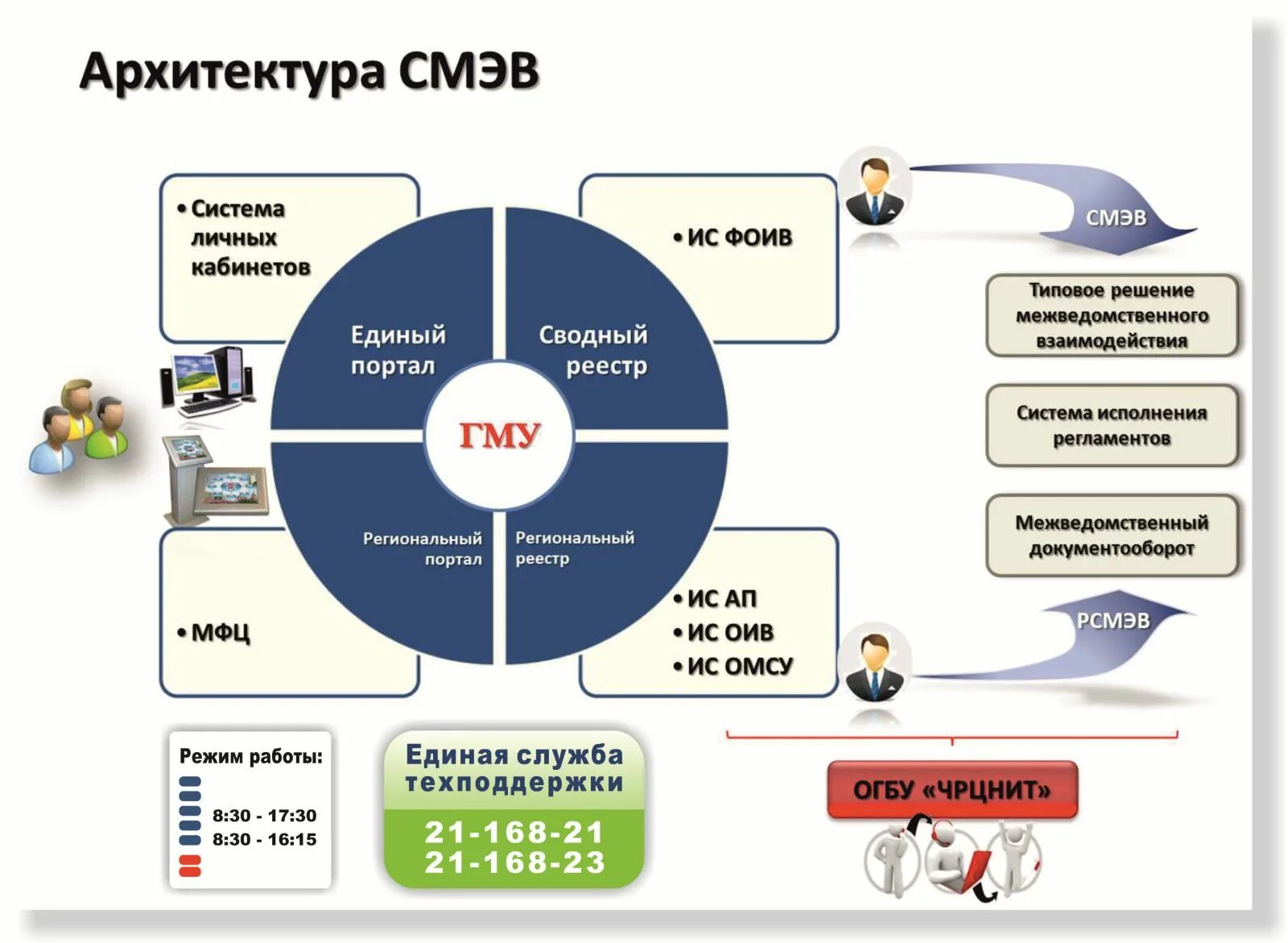 Архитектура СМЭВ

• Система личных кабинетов

• ИС ФОИВ

Единый портал

Сводный реестр

ГМУ

Региональный портал

Региональный реестр

• МФЦ

• ИС АП
• ИС ОИВ
• ИС ОМСУ

СМЭВ

Типовое решение межведомственного взаимодействия

Система исполнения регламентов

Межведомственный документооборот

РСМЭВ

Режим работы:
8:30 - 17:30
8:30 - 16:15

Единая служба техподдержки
21-168-21
21-168-23

ОГБУ «ЧРЦНИТ»